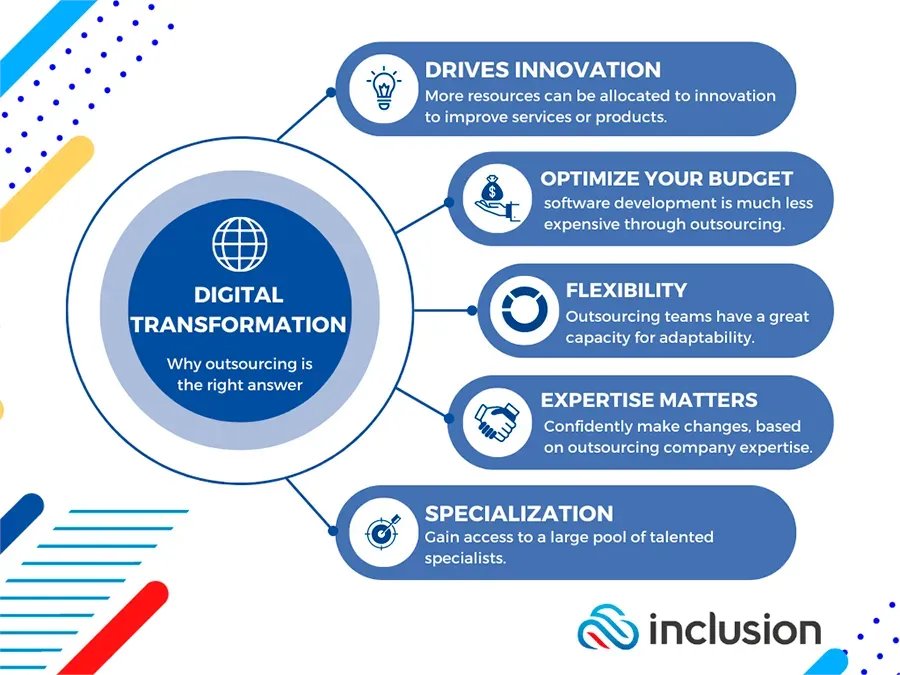 DIGITAL TRANSFORMATION

Why outsourcing is the right answer

DRIVES INNOVATION
More resources can be allocated to innovation to improve services or products.

OPTIMIZE YOUR BUDGET
software development is much less expensive through outsourcing.

FLEXIBILITY
Outsourcing teams have a great capacity for adaptability.

EXPERTISE MATTERS
Confidently make changes, based on outsourcing company expertise.

SPECIALIZATION
Gain access to a large pool of talented specialists.

inclusion